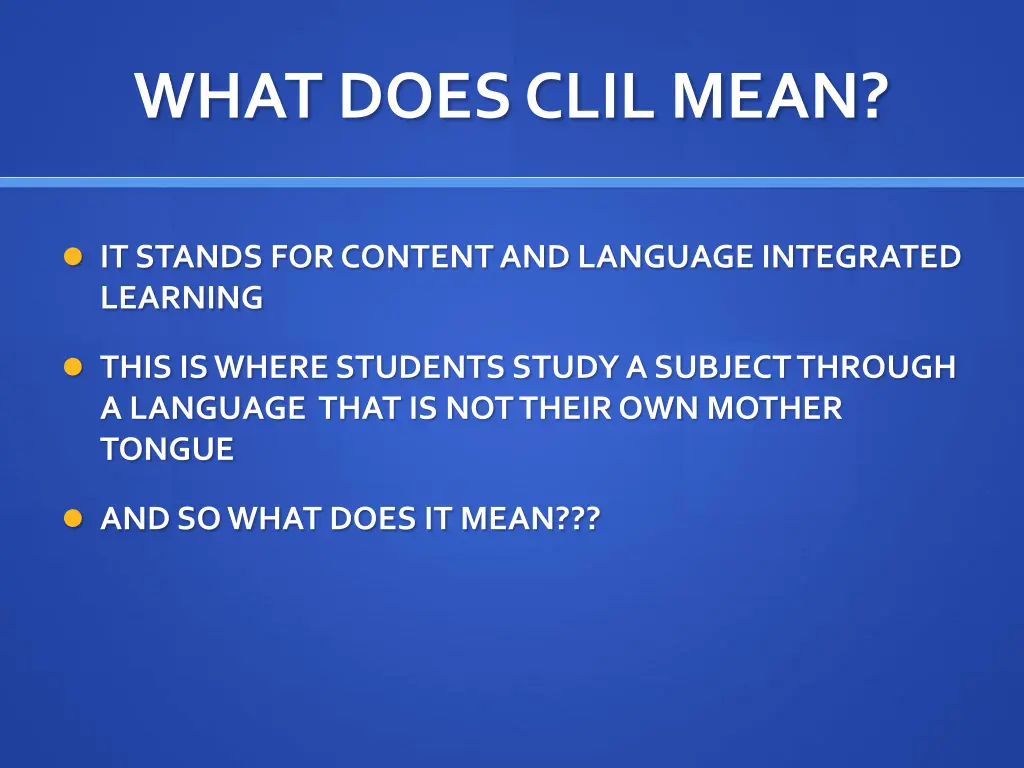 WHAT DOES CLIL MEAN?

IT STANDS FOR CONTENT AND LANGUAGE INTEGRATED LEARNING

THIS IS WHERE STUDENTS STUDY A SUBJECT THROUGH A LANGUAGE THAT IS NOT THEIR OWN MOTHER TONGUE

AND SO WHAT DOES IT MEAN???